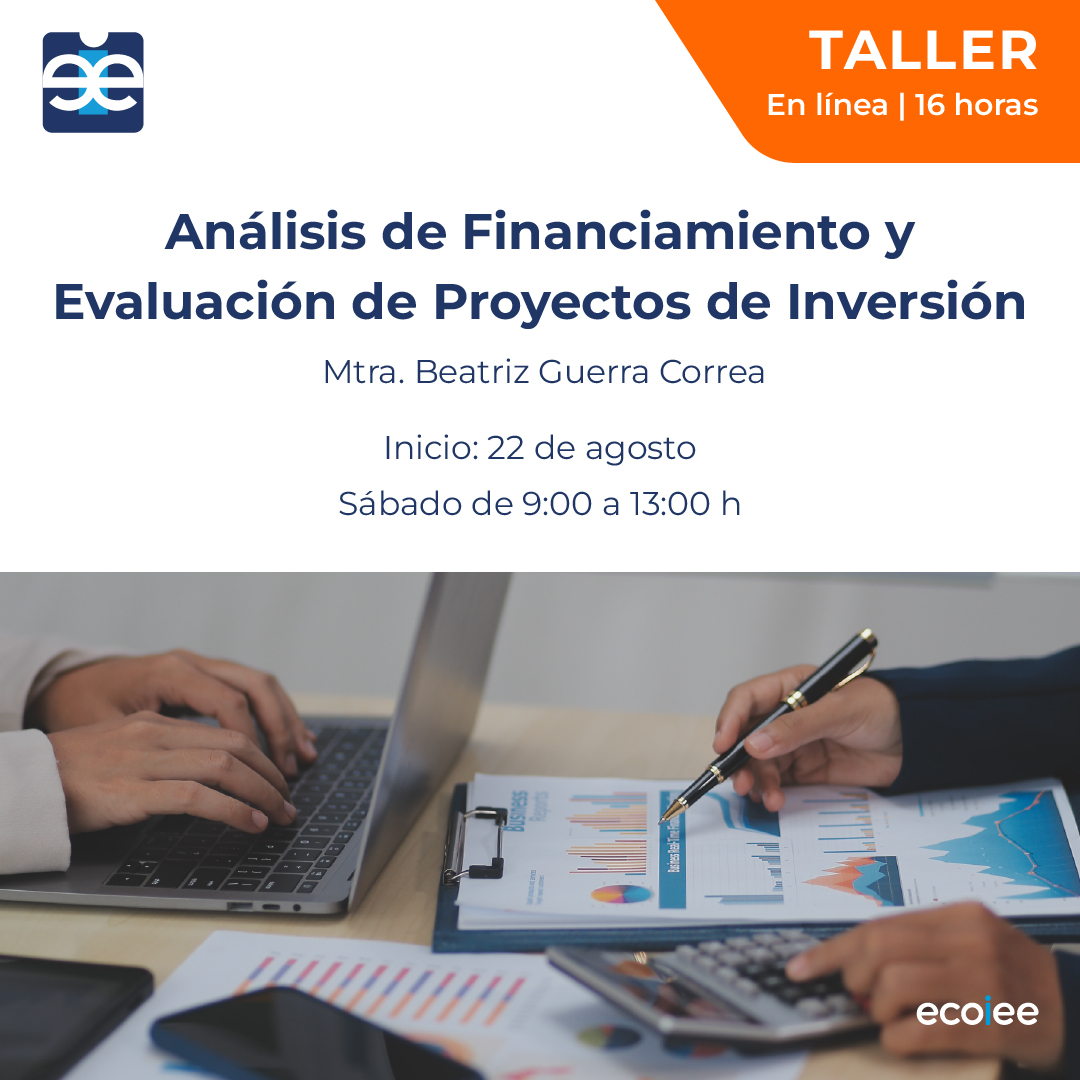 TALLER
En línea | 16 horas

Análisis de Financiamiento y Evaluación de Proyectos de Inversión

Mtra. Beatriz Guerra Correa

Inicio: 22 de agosto
Sábado de 9:00 a 13:00 h

Business Reports

ecoiee